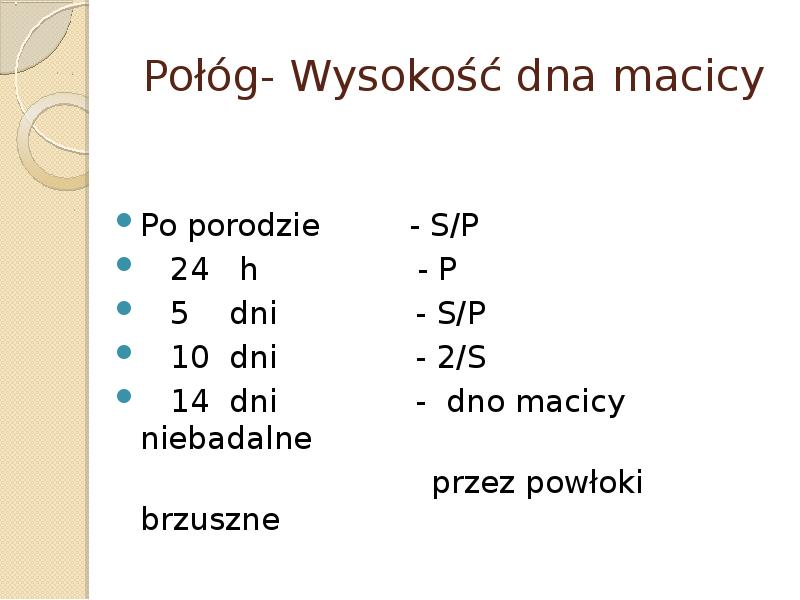 Połóg- Wysokość dna macicy

Po porodzie - S/P
24 h - P
5 dni - S/P
10 dni - 2/S
14 dni - dno macicy niebadalne
przez powłoki brzuszne